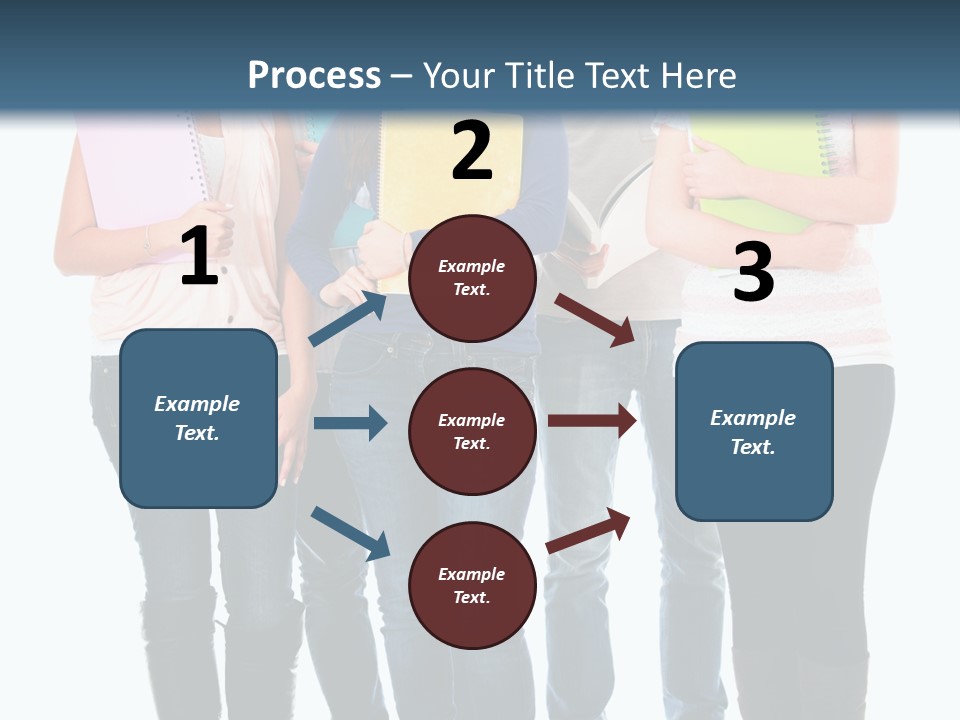 Process – Your Title Text Here

1

Example Text.

2

Example Text.

Example Text.

Example Text.

3

Example Text.